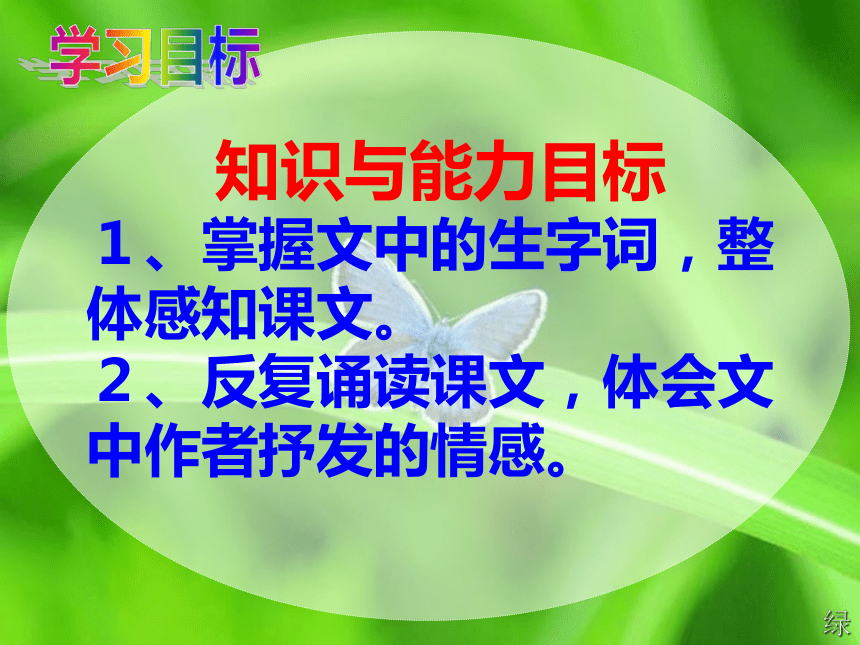 学习目标

知识与能力目标

１、掌握文中的生字词，整体感知课文。

２、反复诵读课文，体会文中作者抒发的情感。

绿